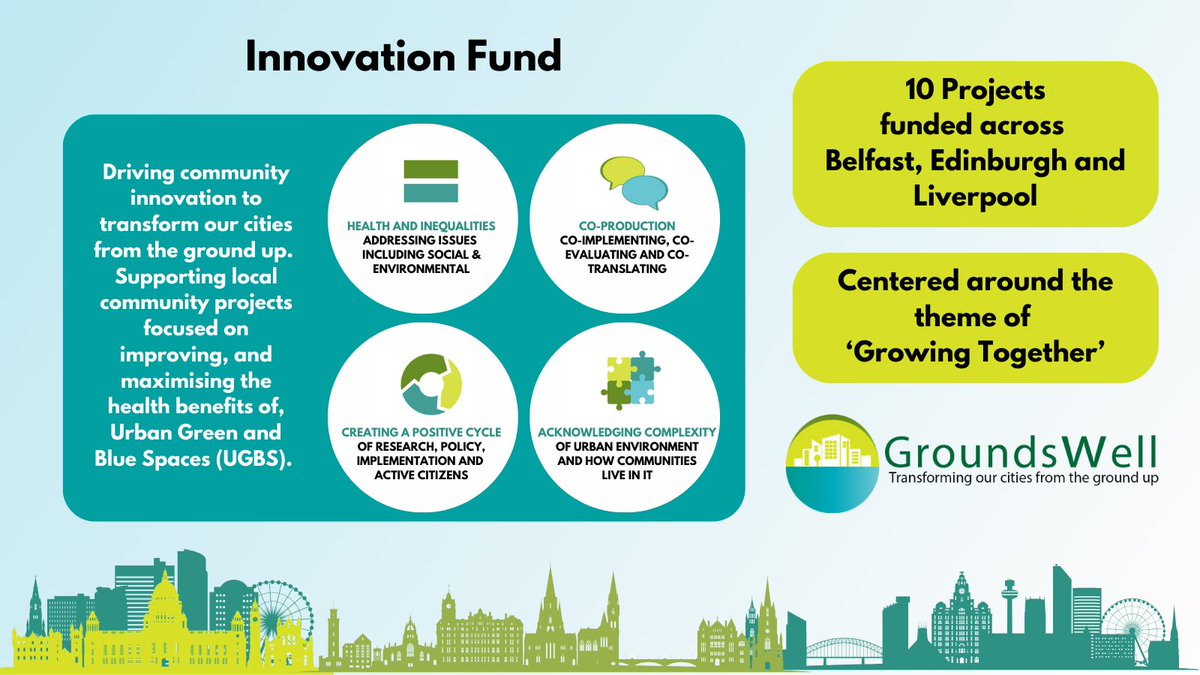 Innovation Fund

Driving community innovation to transform our cities from the ground up. Supporting local community projects focused on improving, and maximising the health benefits of, Urban Green and Blue Spaces (UGBS).

HEALTH AND INEQUALITIES
ADDRESSING ISSUES INCLUDING SOCIAL & ENVIRONMENTAL

CO-PRODUCTION
CO-IMPLEMENTING, CO-EVALUATING AND CO-TRANSLATING

CREATING A POSITIVE CYCLE
OF RESEARCH, POLICY, IMPLEMENTATION AND ACTIVE CITIZENS

ACKNOWLEDGING COMPLEXITY
OF URBAN ENVIRONMENT AND HOW COMMUNITIES LIVE IN IT

10 Projects funded across Belfast, Edinburgh and Liverpool

Centered around the theme of 'Growing Together'

GroundsWell
Transforming our cities from the ground up